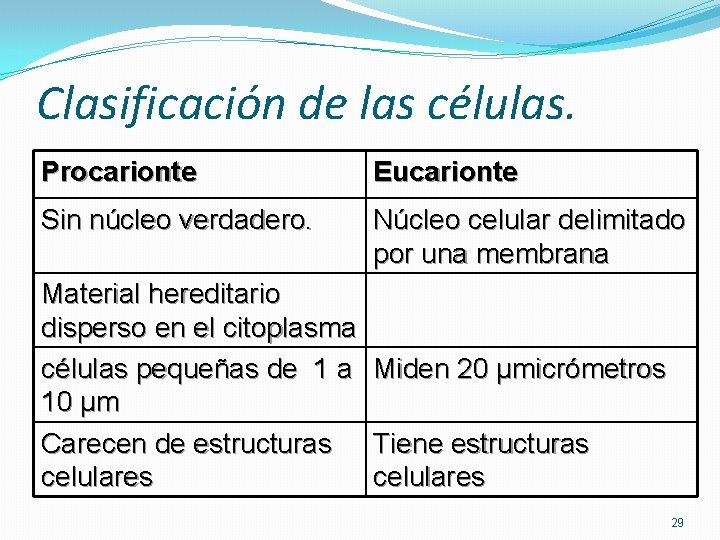 Clasificación de las células.

| Procarionte | Eucarionte |
|---|---|
| Sin núcleo verdadero. | Núcleo celular delimitado por una membrana |
| Material hereditario disperso en el citoplasma | |
| células pequeñas de 1 a 10 μm | Miden 20 μmicrómetros |
| Carecen de estructuras celulares | Tiene estructuras celulares |

29